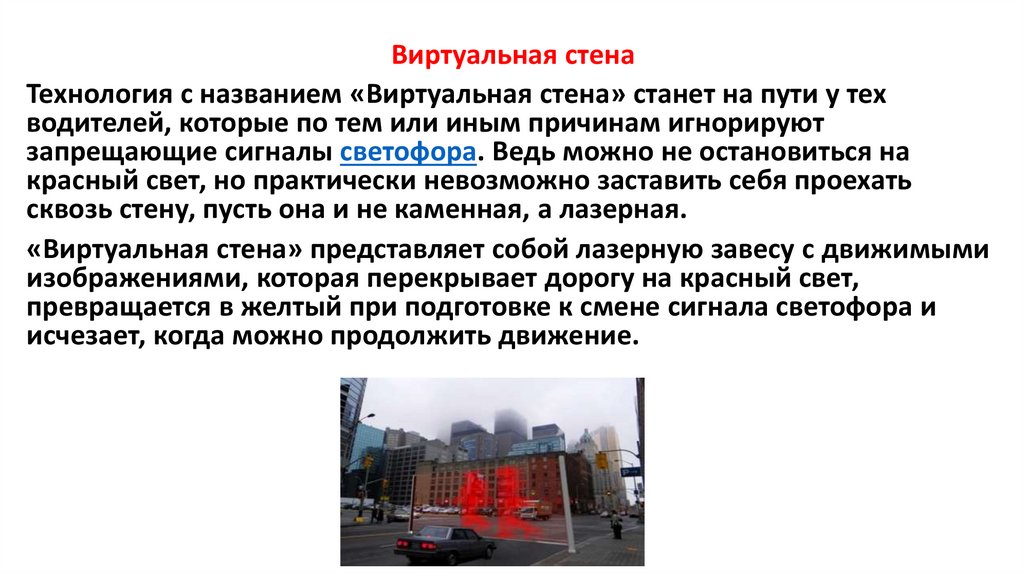 Виртуальная стена

Технология с названием «Виртуальная стена» станет на пути у тех водителей, которые по тем или иным причинам игнорируют запрещающие сигналы светофора. Ведь можно не остановиться на красный свет, но практически невозможно заставить себя проехать сквозь стену, пусть она и не каменная, а лазерная.

«Виртуальная стена» представляет собой лазерную завесу с движимыми изображениями, которая перекрывает дорогу на красный свет, превращается в желтый при подготовке к смене сигнала светофора и исчезает, когда можно продолжить движение.